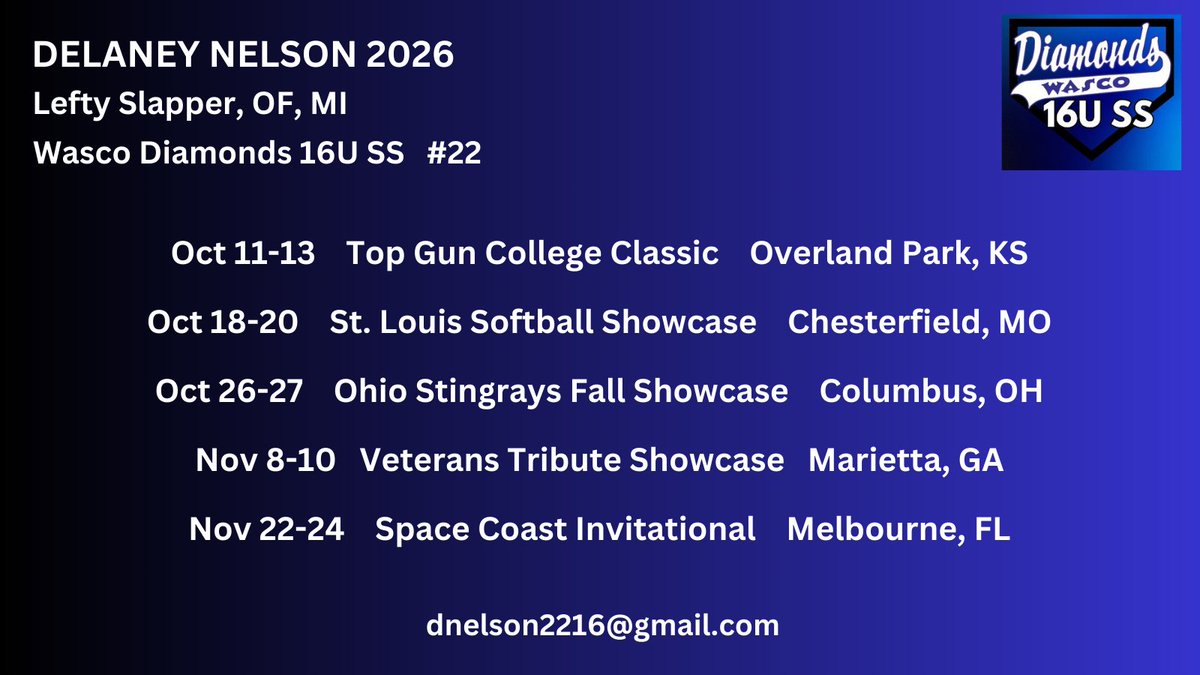 DELANEY NELSON 2026
Lefty Slapper, OF, MI
Wasco Diamonds 16U SS #22

Diamonds WASCO 16U SS

Oct 11-13 Top Gun College Classic Overland Park, KS

Oct 18-20 St. Louis Softball Showcase Chesterfield, MO

Oct 26-27 Ohio Stingrays Fall Showcase Columbus, OH

Nov 8-10 Veterans Tribute Showcase Marietta, GA

Nov 22-24 Space Coast Invitational Melbourne, FL

dnelson2216@gmail.com